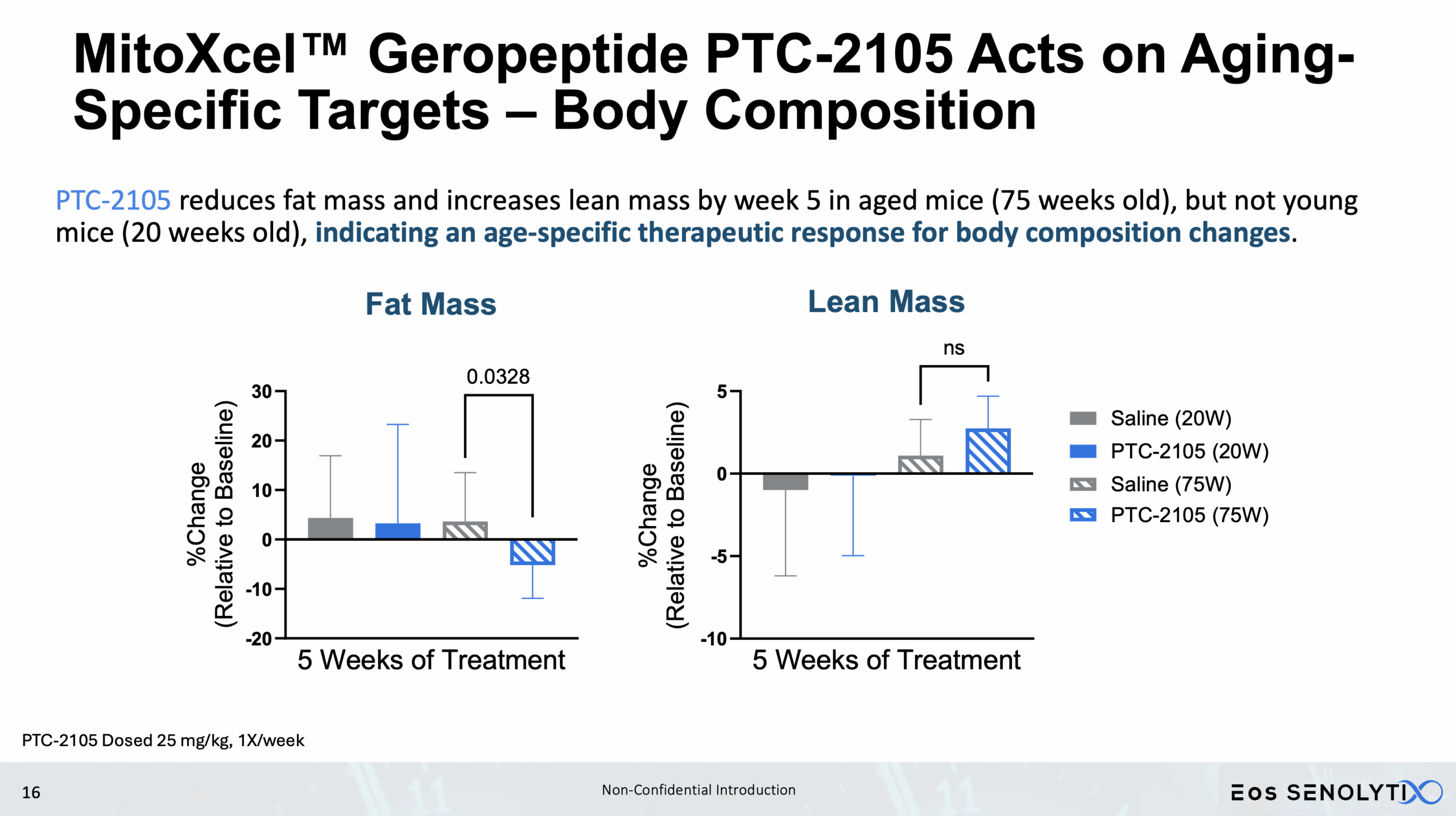 MitoXcel™ Geropeptide PTC-2105 Acts on Aging-Specific Targets – Body Composition

PTC-2105 reduces fat mass and increases lean mass by week 5 in aged mice (75 weeks old), but not young mice (20 weeks old), indicating an age-specific therapeutic response for body composition changes.

Fat Mass

0.0328

%Change (Relative to Baseline)

30
20
10
0
-10
-20

5 Weeks of Treatment

Lean Mass

ns

%Change (Relative to Baseline)

5
0
-5
-10

5 Weeks of Treatment

Saline (20W)
PTC-2105 (20W)
Saline (75W)
PTC-2105 (75W)

PTC-2105 Dosed 25 mg/kg, 1X/week

16

Non-Confidential Introduction

EOS SENOLYTIX